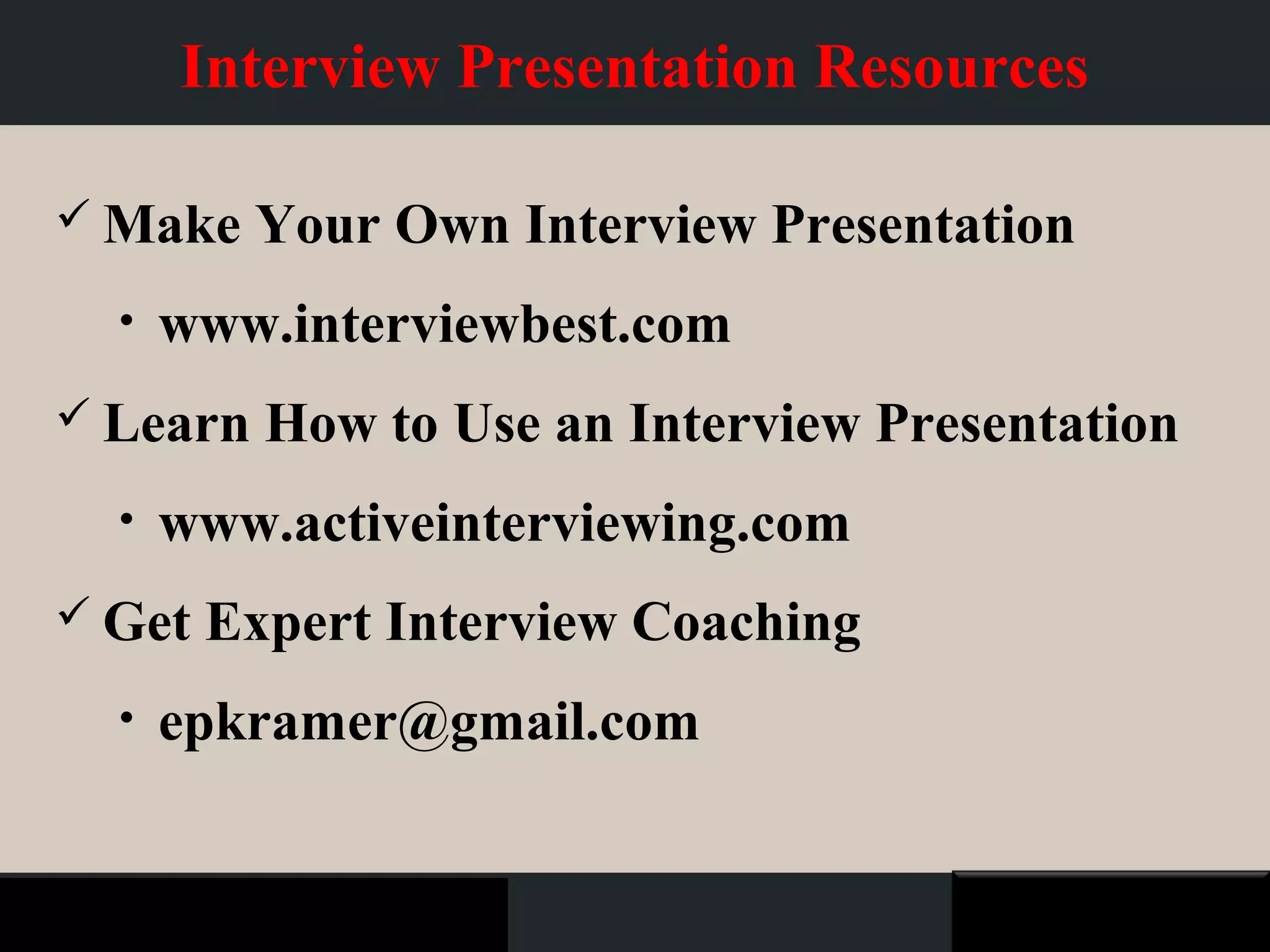 Interview Presentation Resources

✓ Make Your Own Interview Presentation

• www.interviewbest.com

✓ Learn How to Use an Interview Presentation

• www.activeinterviewing.com

✓ Get Expert Interview Coaching

• epkramer@gmail.com